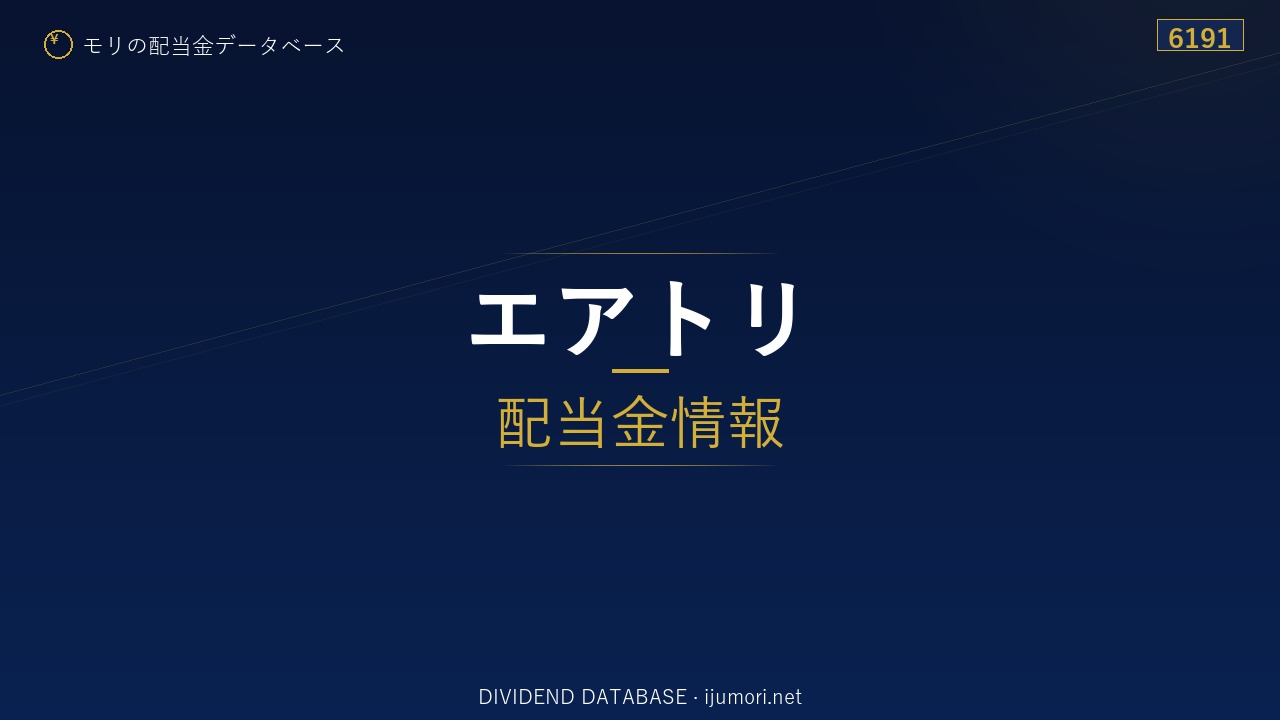 ¥ モリの配当金データベース

6191

エアトリ

配当金情報

DIVIDEND DATABASE · ijumori.net